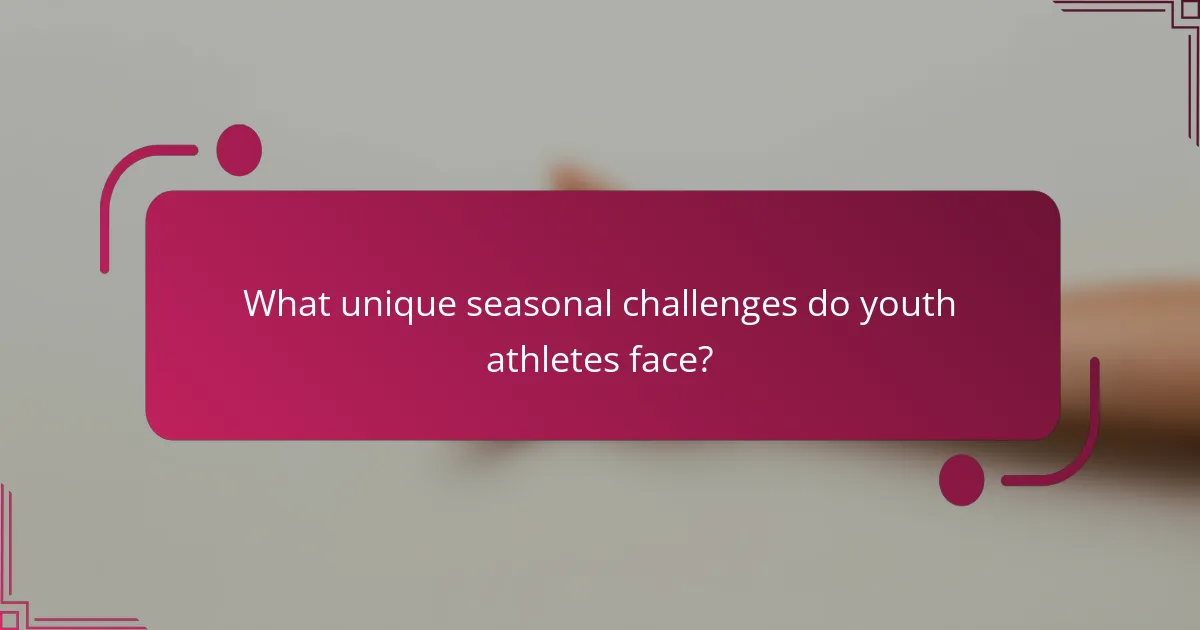 What unique seasonal challenges do youth athletes face?